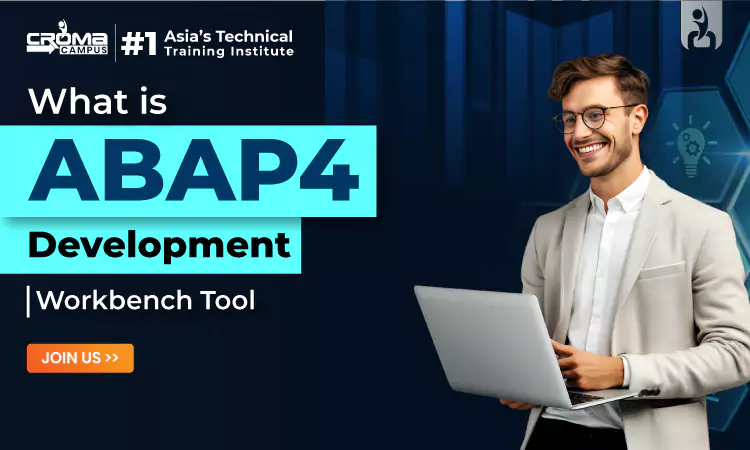 CROMA CAMPUS

#1 Asia's Technical Training Institute

What is

ABAP4

Development

Workbench Tool

JOIN US >>